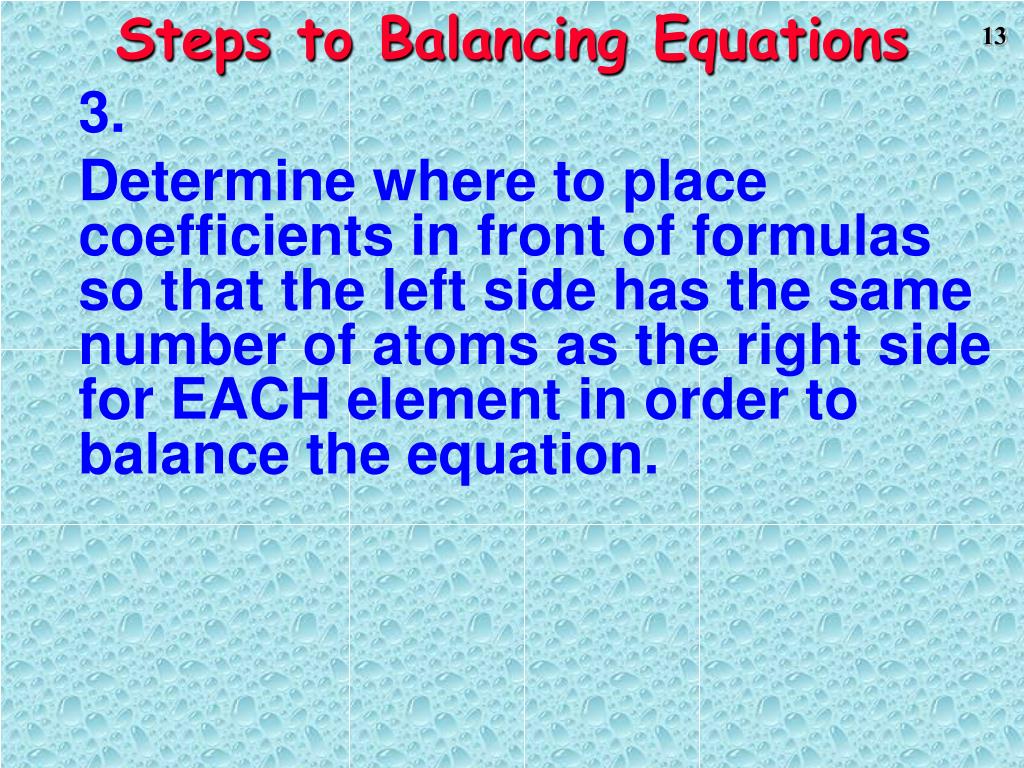 Steps to Balancing Equations

13

3.

Determine where to place coefficients in front of formulas so that the left side has the same number of atoms as the right side for EACH element in order to balance the equation.